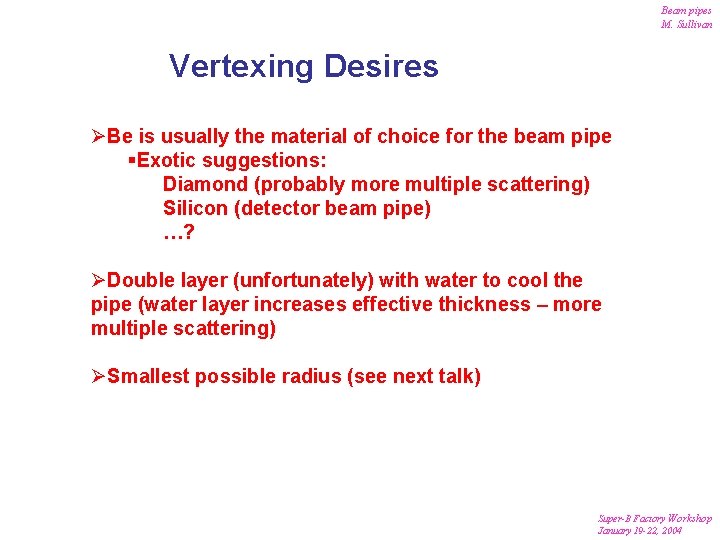 Beam pipes
M. Sullivan

Vertexing Desires

➢Be is usually the material of choice for the beam pipe
▪Exotic suggestions:
Diamond (probably more multiple scattering)
Silicon (detector beam pipe)
…?

➢Double layer (unfortunately) with water to cool the pipe (water layer increases effective thickness – more multiple scattering)

➢Smallest possible radius (see next talk)

Super-B Factory Workshop
January 19-22, 2004